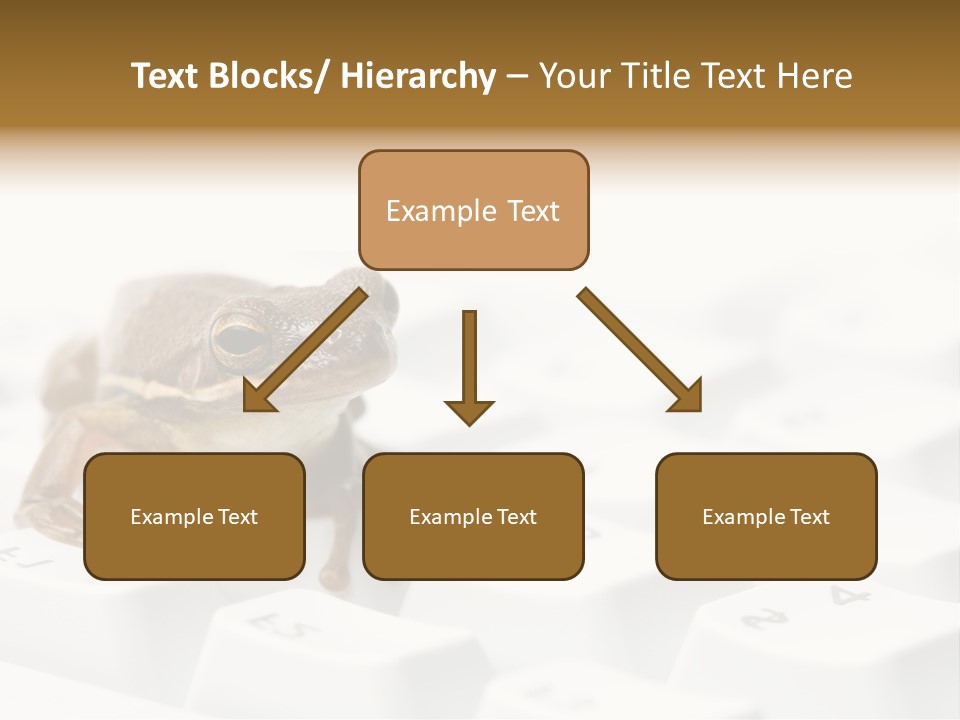 Text Blocks/ Hierarchy – Your Title Text Here

Example Text

Example Text

Example Text

Example Text